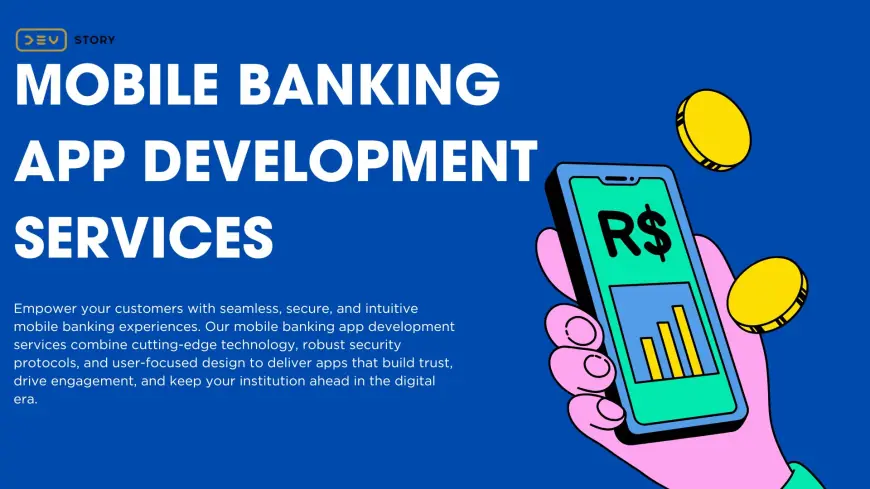 DEV STORY

MOBILE BANKING APP DEVELOPMENT SERVICES

Empower your customers with seamless, secure, and intuitive mobile banking experiences. Our mobile banking app development services combine cutting-edge technology, robust security protocols, and user-focused design to deliver apps that build trust, drive engagement, and keep your institution ahead in the digital era.

R$